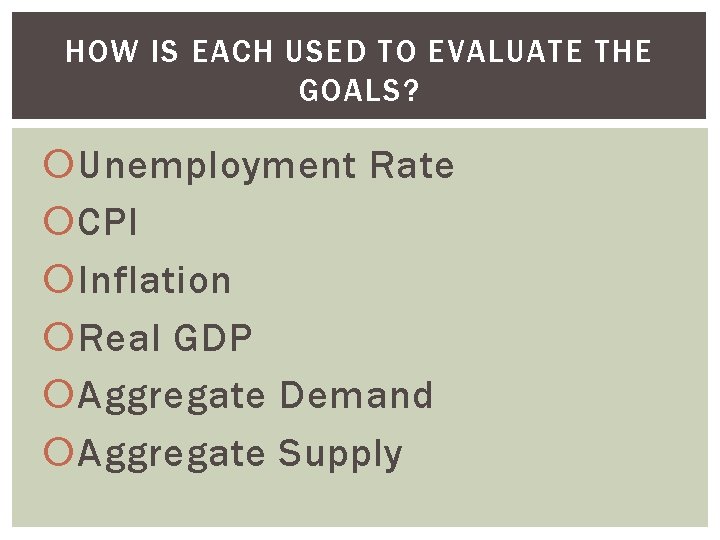 HOW IS EACH USED TO EVALUATE THE GOALS?

Unemployment Rate
CPI
Inflation
Real GDP
Aggregate Demand
Aggregate Supply